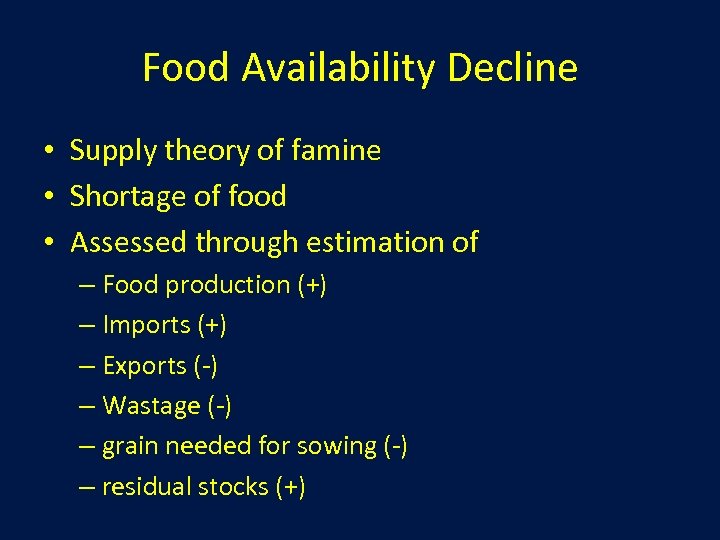 Food Availability Decline

• Supply theory of famine
• Shortage of food
• Assessed through estimation of
– Food production (+)
– Imports (+)
– Exports (-)
– Wastage (-)
– grain needed for sowing (-)
– residual stocks (+)